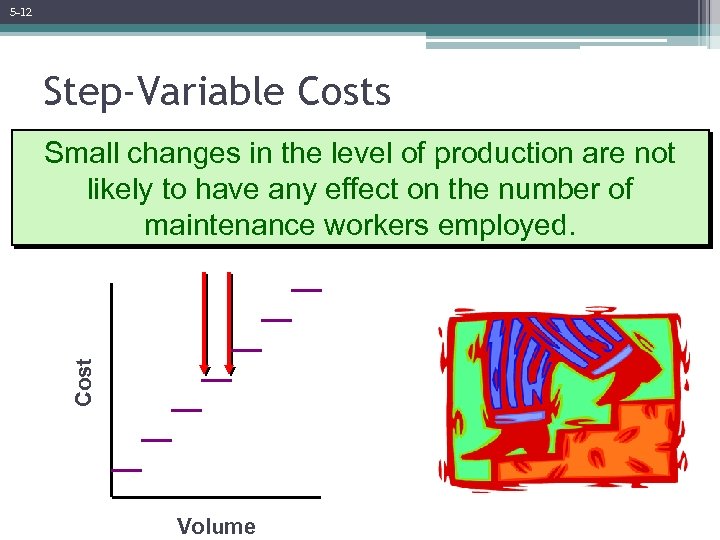 5-12

Step-Variable Costs

Small changes in the level of production are not likely to have any effect on the number of maintenance workers employed.

Cost

Volume